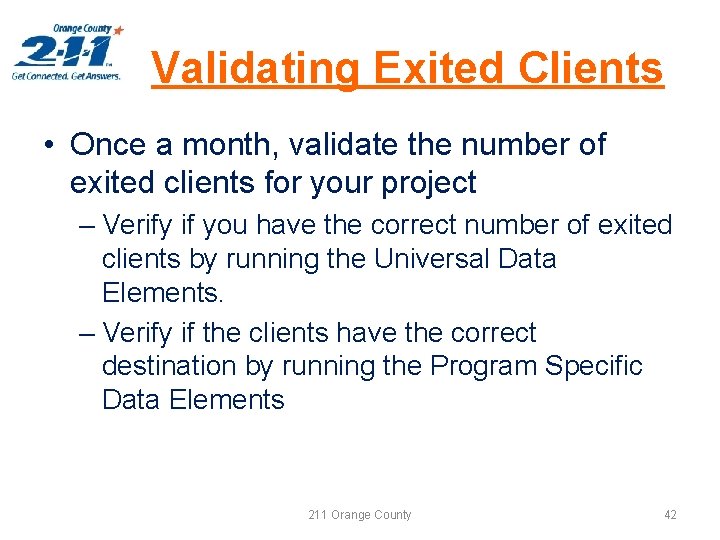 Orange County
2-1-1
Get Connected. Get Answers.

Validating Exited Clients

• Once a month, validate the number of exited clients for your project
– Verify if you have the correct number of exited clients by running the Universal Data Elements.
– Verify if the clients have the correct destination by running the Program Specific Data Elements

211 Orange County

42